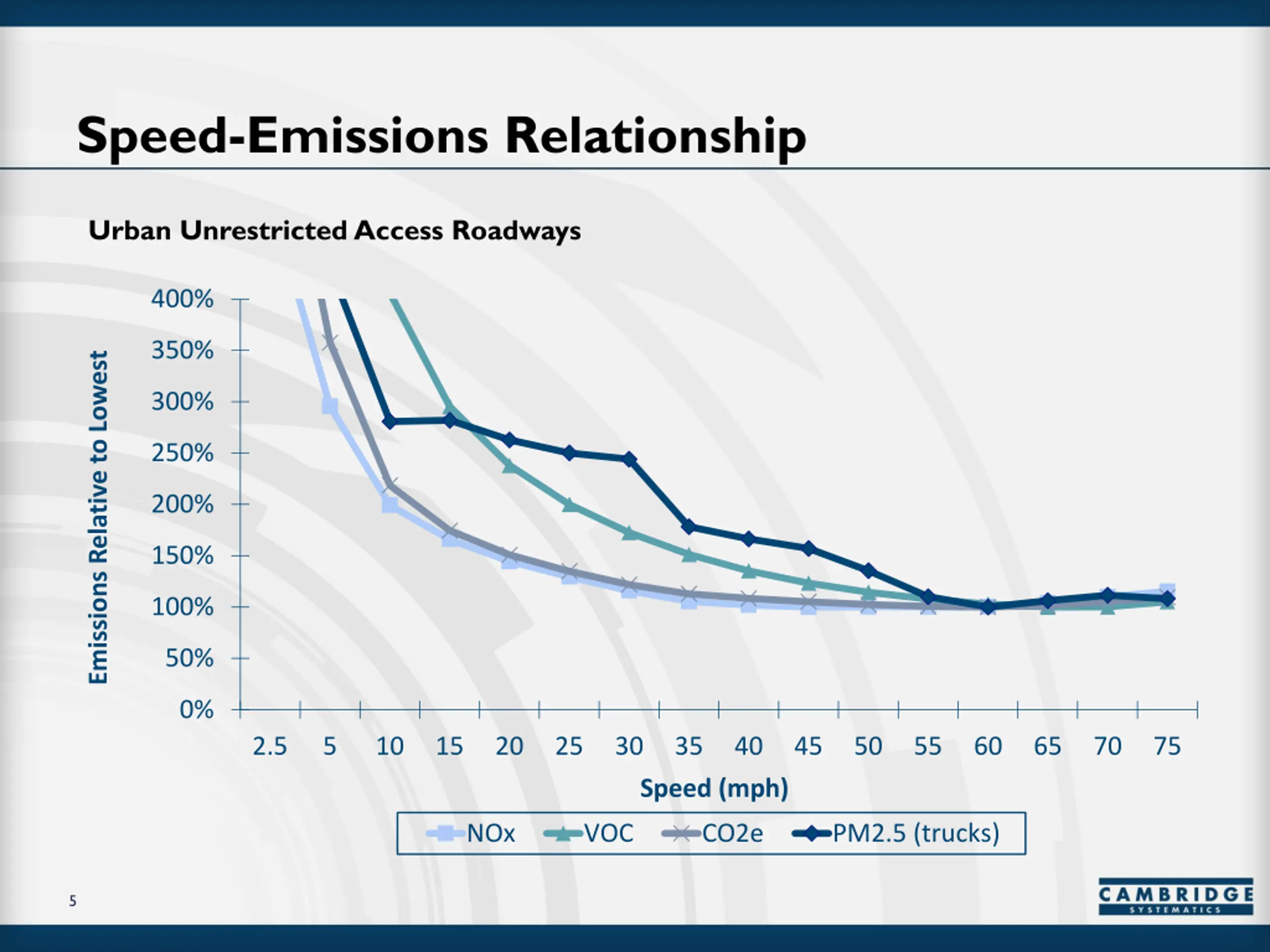 Speed-Emissions Relationship

Urban Unrestricted Access Roadways

Emissions Relative to Lowest

400%
350%
300%
250%
200%
150%
100%
50%
0%

2.5 5 10 15 20 25 30 35 40 45 50 55 60 65 70 75

Speed (mph)

NOx VOC CO2e PM2.5 (trucks)

5

CAMBRIDGE SYSTEMATICS